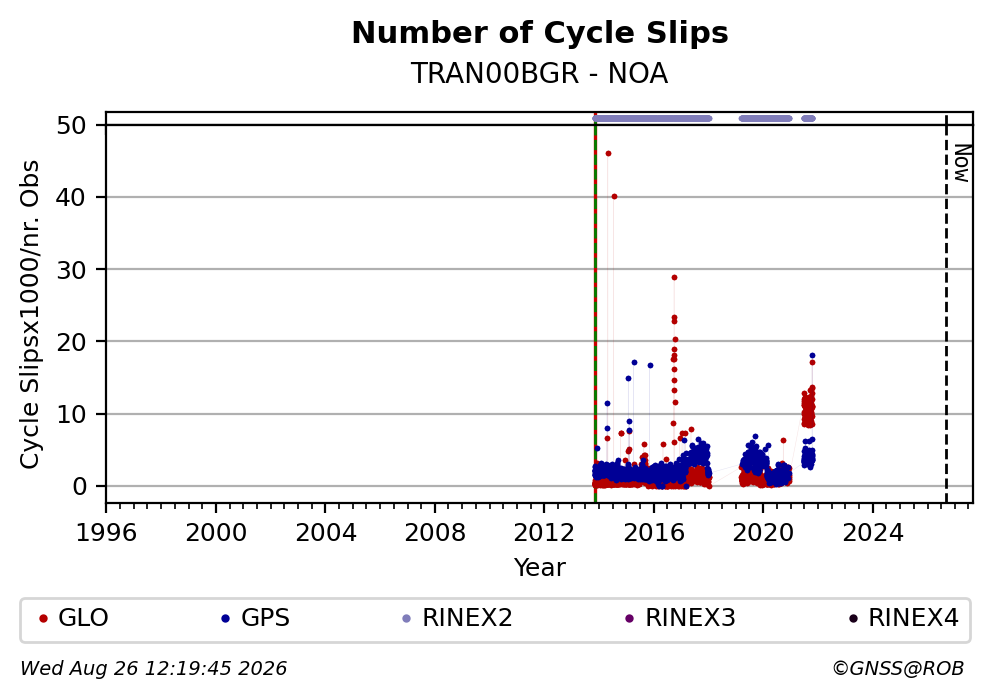 Number of Cycle Slips
TRAN00BGR - NOA

Cycle Slipsx1000/nr. Obs

50
40
30
20
10
0

Now

1996 2000 2004 2008 2012 2016 2020 2024
Year

GLO GPS RINEX2 RINEX3 RINEX4

Wed Aug 26 12:19:45 2026
©GNSS@ROB